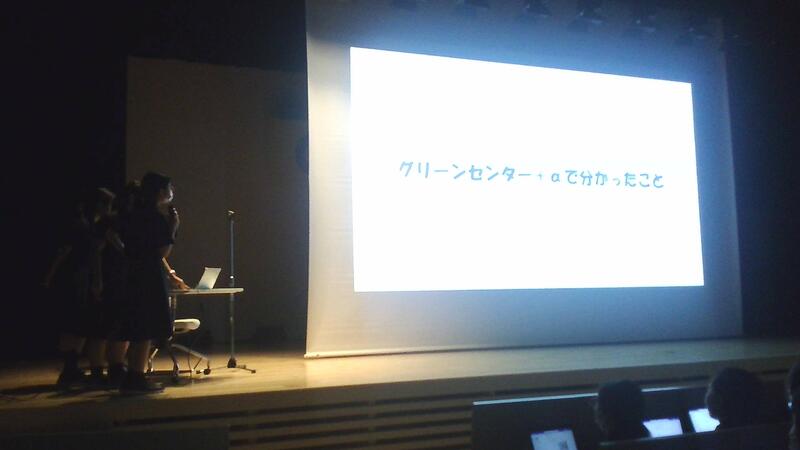 グリーンセンター＋αで分かったこと